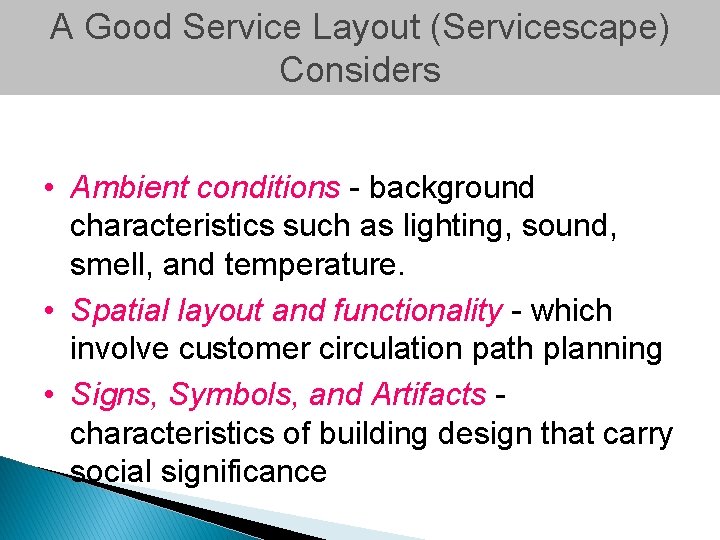 A Good Service Layout (Servicescape) Considers

• Ambient conditions - background characteristics such as lighting, sound, smell, and temperature.

• Spatial layout and functionality - which involve customer circulation path planning

• Signs, Symbols, and Artifacts - characteristics of building design that carry social significance